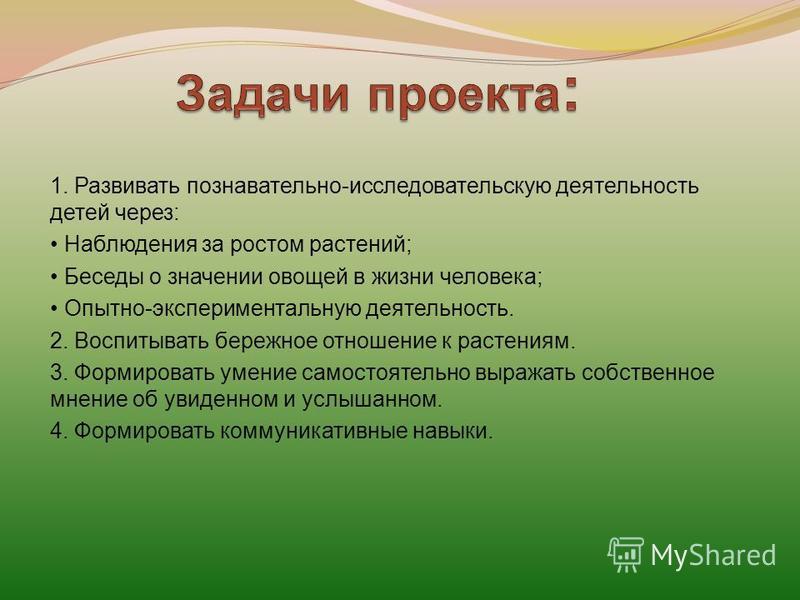 Задачи проекта:

1. Развивать познавательно-исследовательскую деятельность детей через:

• Наблюдения за ростом растений;

• Беседы о значении овощей в жизни человека;

• Опытно-экспериментальную деятельность.

2. Воспитывать бережное отношение к растениям.

3. Формировать умение самостоятельно выражать собственное мнение об увиденном и услышанном.

4. Формировать коммуникативные навыки.

MyShared